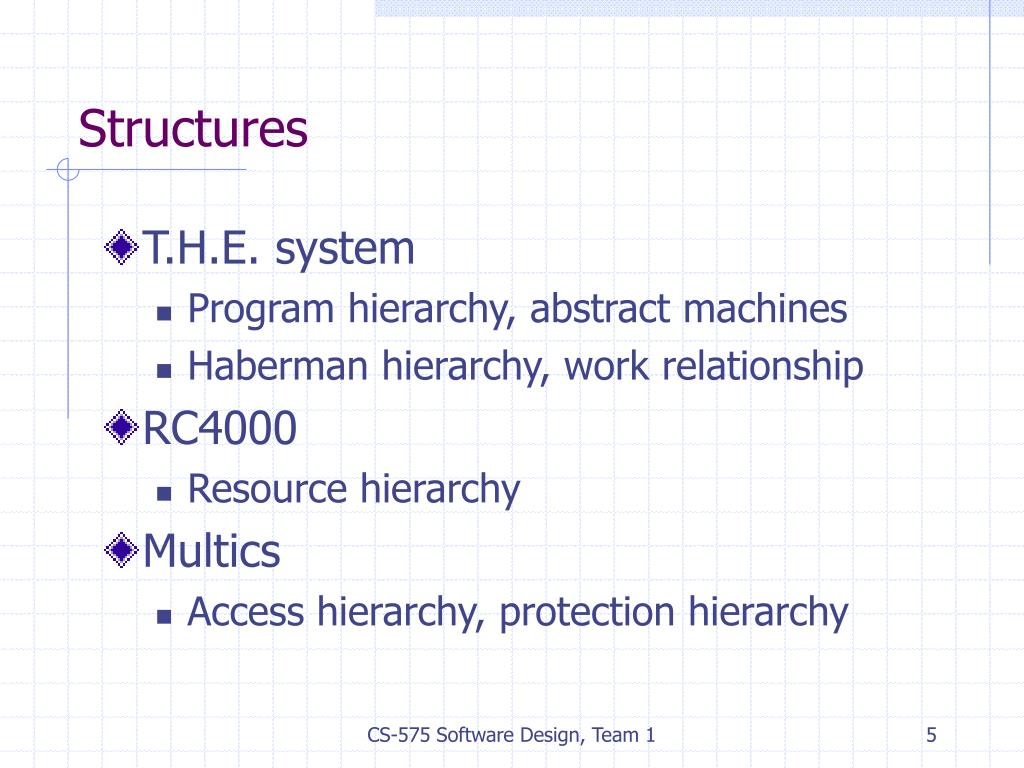 Structures

T.H.E. system

Program hierarchy, abstract machines

Haberman hierarchy, work relationship

RC4000

Resource hierarchy

Multics

Access hierarchy, protection hierarchy

CS-575 Software Design, Team 1

5